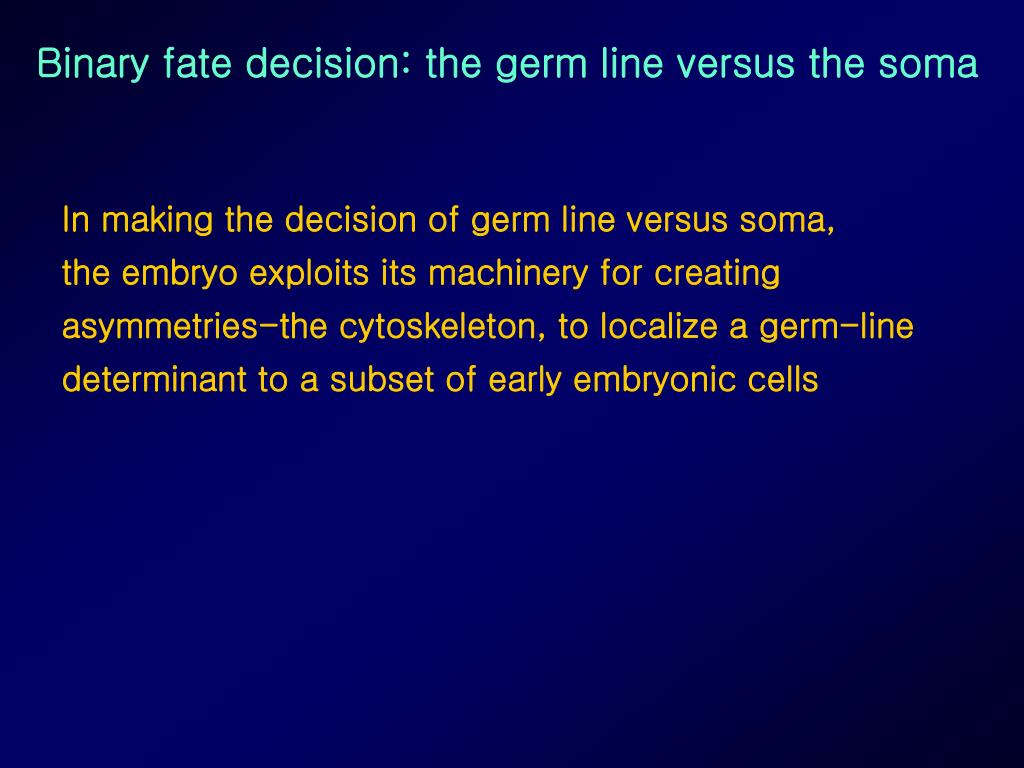 Binary fate decision: the germ line versus the soma

In making the decision of germ line versus soma, the embryo exploits its machinery for creating asymmetries-the cytoskeleton, to localize a germ-line determinant to a subset of early embryonic cells